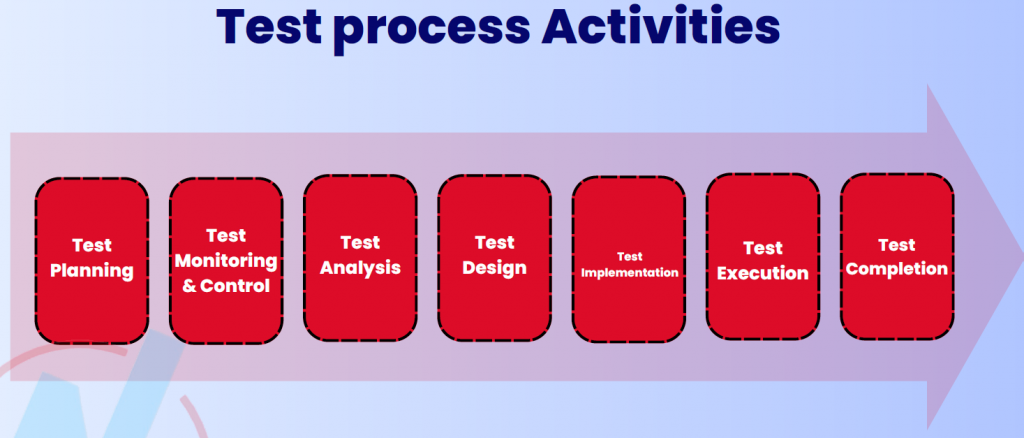 Test process Activities

Test Planning

Test Monitoring & Control

Test Analysis

Test Design

Test Implementation

Test Execution

Test Completion